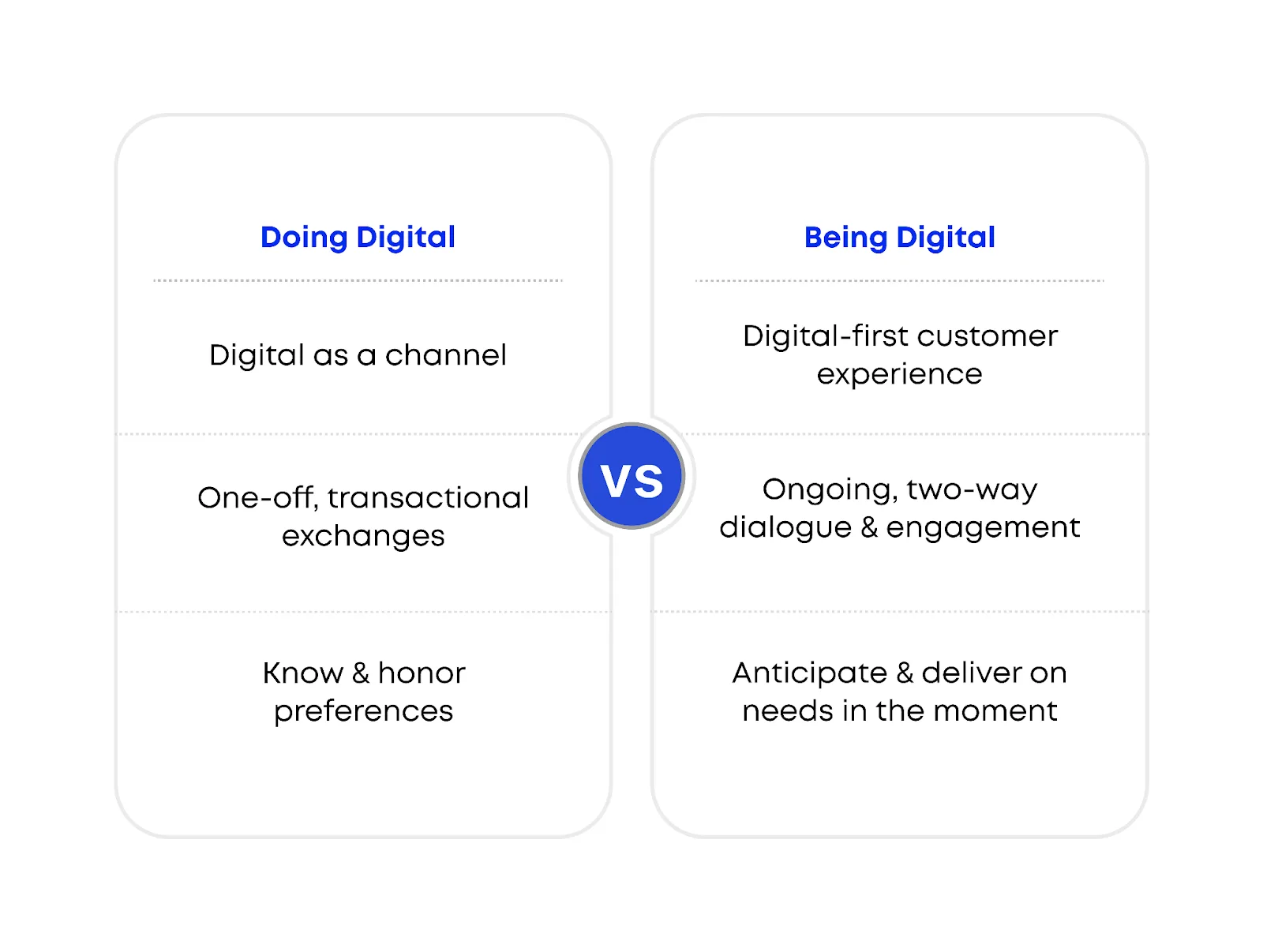 Doing Digital

Digital as a channel

One-off, transactional exchanges

Know & honor preferences

VS

Being Digital

Digital-first customer experience

Ongoing, two-way dialogue & engagement

Anticipate & deliver on needs in the moment